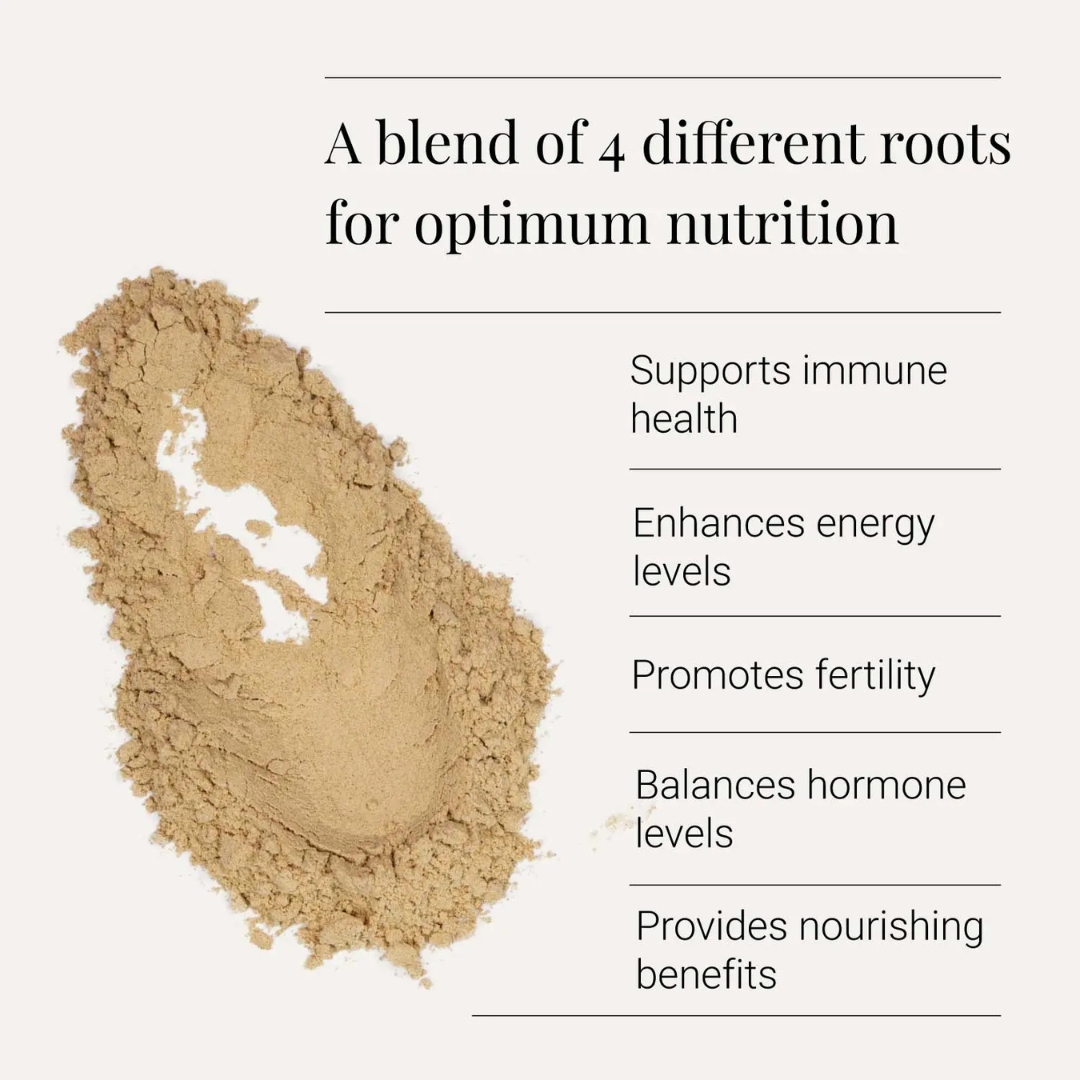 A blend of 4 different roots for optimum nutrition

Supports immune health

Enhances energy levels

Promotes fertility

Balances hormone levels

Provides nourishing benefits